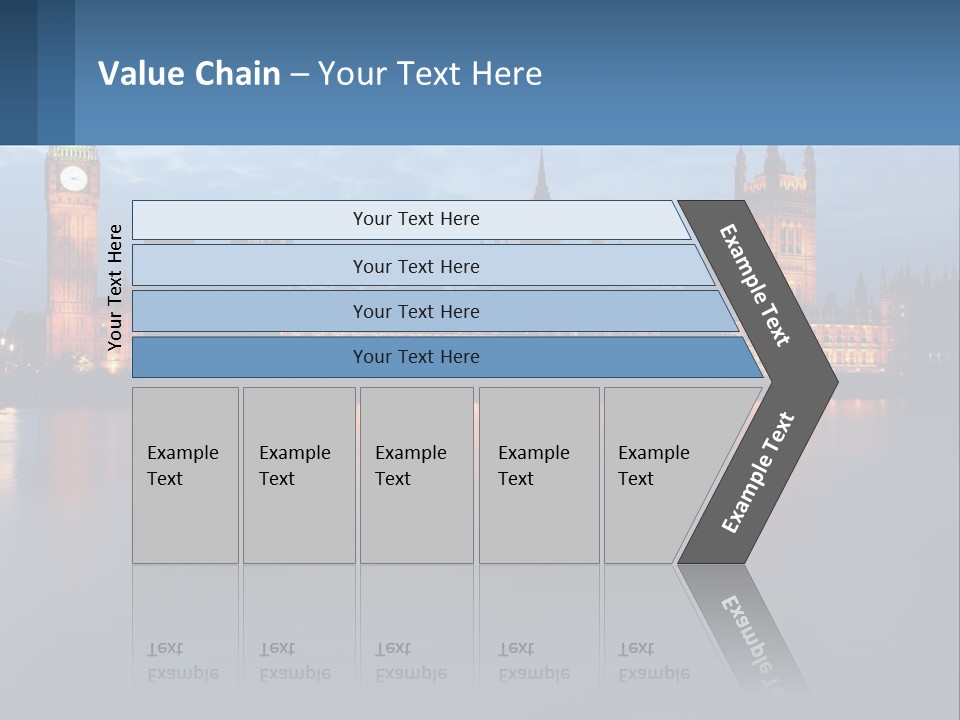 Value Chain – Your Text Here

Your Text Here

Your Text Here

Your Text Here

Your Text Here

Your Text Here

Example Text

Example Text

Example Text

Example Text

Example Text

Example Text

Example Text